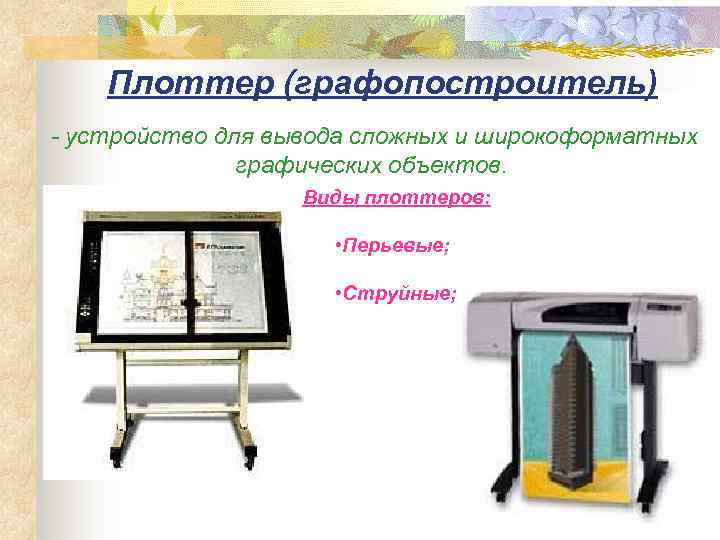 Плоттер (графопостроитель)

- устройство для вывода сложных и широкоформатных графических объектов.

Виды плоттеров:

•Перьевые;

•Струйные;